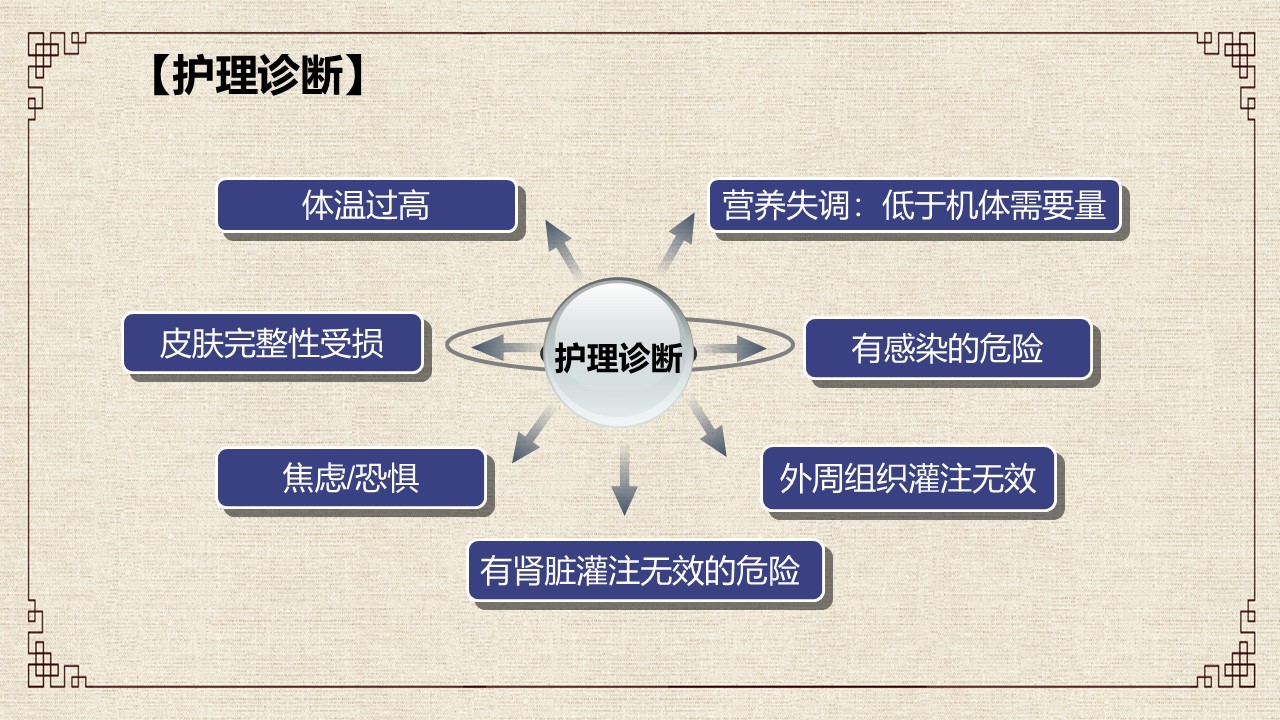 【护理诊断】

体温过高

营养失调：低于机体需要量

皮肤完整性受损

护理诊断

有感染的危险

焦虑/恐惧

外周组织灌注无效

有肾脏灌注无效的危险